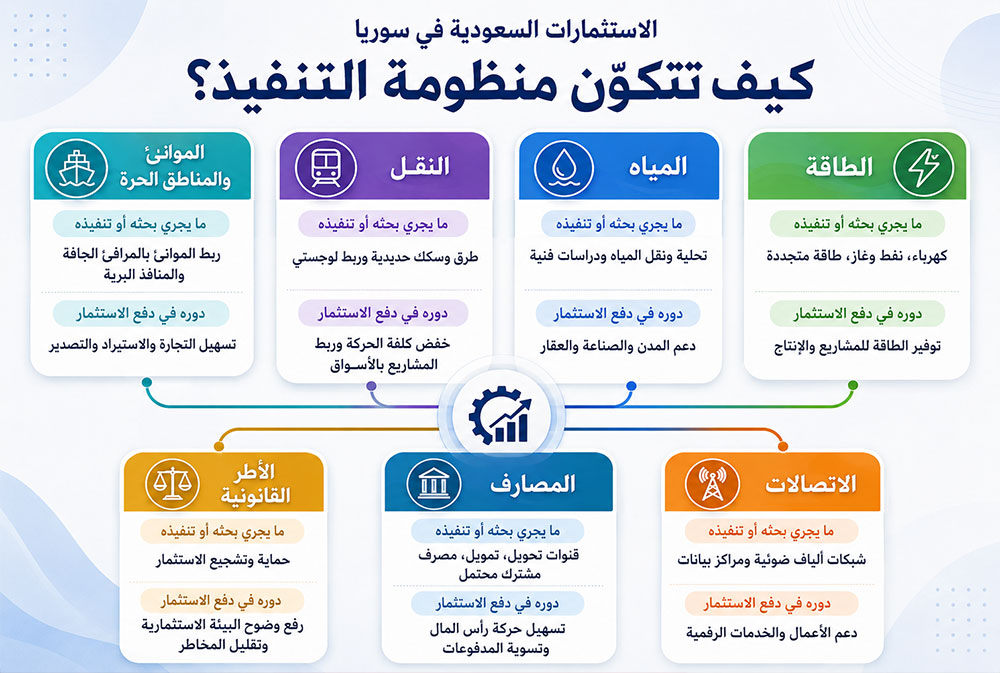 الاستثمارات السعودية في سوريا
كيف تتكوّن منظومة التنفيذ؟

الطاقة
ما يجري بحثه أو تنفيذه
كهرباء، نفط وغاز، طاقة متجددة
دوره في دفع الاستثمار
توفير الطاقة للمشاريع والإنتاج

المياه
ما يجري بحثه أو تنفيذه
تحلية ونقل المياه ودراسات فنية
دوره في دفع الاستثمار
دعم المدن والصناعة والعقار

النقل
ما يجري بحثه أو تنفيذه
طرق وسكك حديدية وربط لوجستي
دوره في دفع الاستثمار
خفض كلفة الحركة وربط المشاريع بالأسواق

الموانئ والمناطق الحرة
ما يجري بحثه أو تنفيذه
ربط الموانئ بالمرافئ الجافة والمنافذ البرية
دوره في دفع الاستثمار
تسهيل التجارة والاستيراد والتصدير

الاتصالات
ما يجري بحثه أو تنفيذه
شبكات ألياف ضوئية ومراكز بيانات
دوره في دفع الاستثمار
دعم الأعمال والخدمات الرقمية

المصارف
ما يجري بحثه أو تنفيذه
قنوات تحويل، تمويل، مصرف مشترك محتمل
دوره في دفع الاستثمار
تسهيل حركة رأس المال وتسوية المدفوعات

الأطر القانونية
ما يجري بحثه أو تنفيذه
حماية وتشجيع الاستثمار
دوره في دفع الاستثمار
رفع وضوح البيئة الاستثمارية وتقليل المخاطر